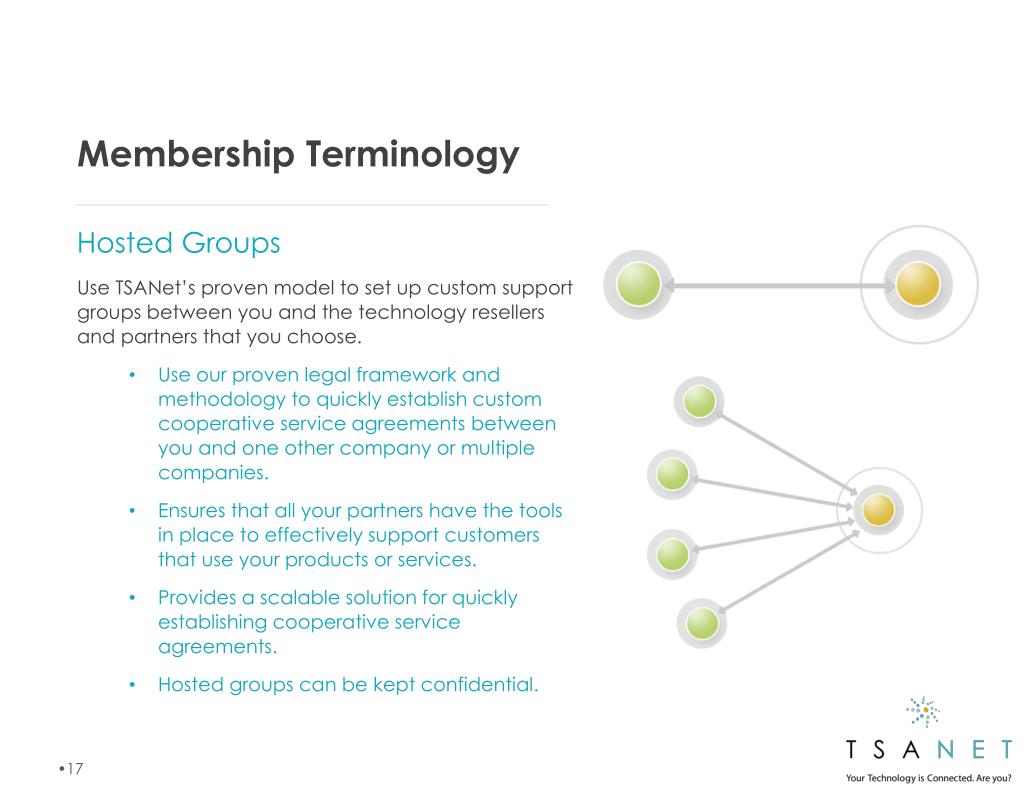 Membership Terminology

Hosted Groups

Use TSANet's proven model to set up custom support groups between you and the technology resellers and partners that you choose.

• Use our proven legal framework and methodology to quickly establish custom cooperative service agreements between you and one other company or multiple companies.

• Ensures that all your partners have the tools in place to effectively support customers that use your products or services.

• Provides a scalable solution for quickly establishing cooperative service agreements.

• Hosted groups can be kept confidential.

•17

TSANET
Your Technology is Connected. Are you?